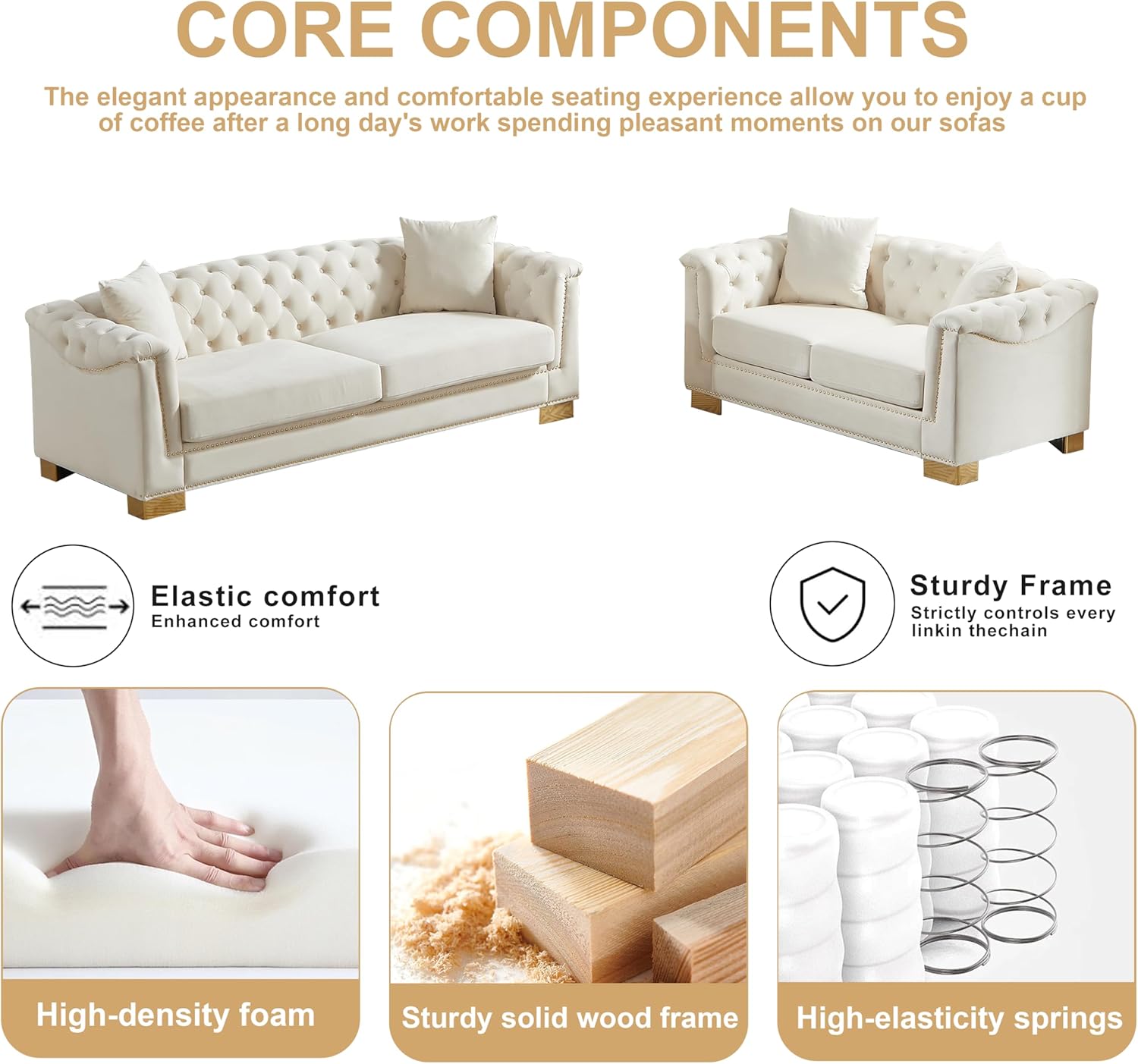 CORE COMPONENTS

The elegant appearance and comfortable seating experience allow you to enjoy a cup of coffee after a long day's work spending pleasant moments on our sofas

Elastic comfort
Enhanced comfort

Sturdy Frame
Strictly controls every linkin thechain

High-density foam

Sturdy solid wood frame

High-elasticity springs